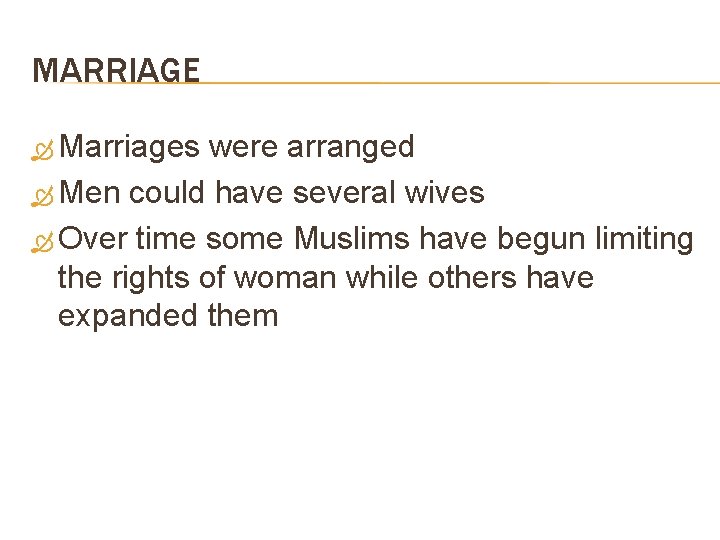 MARRIAGE

Marriages were arranged

Men could have several wives

Over time some Muslims have begun limiting the rights of woman while others have expanded them